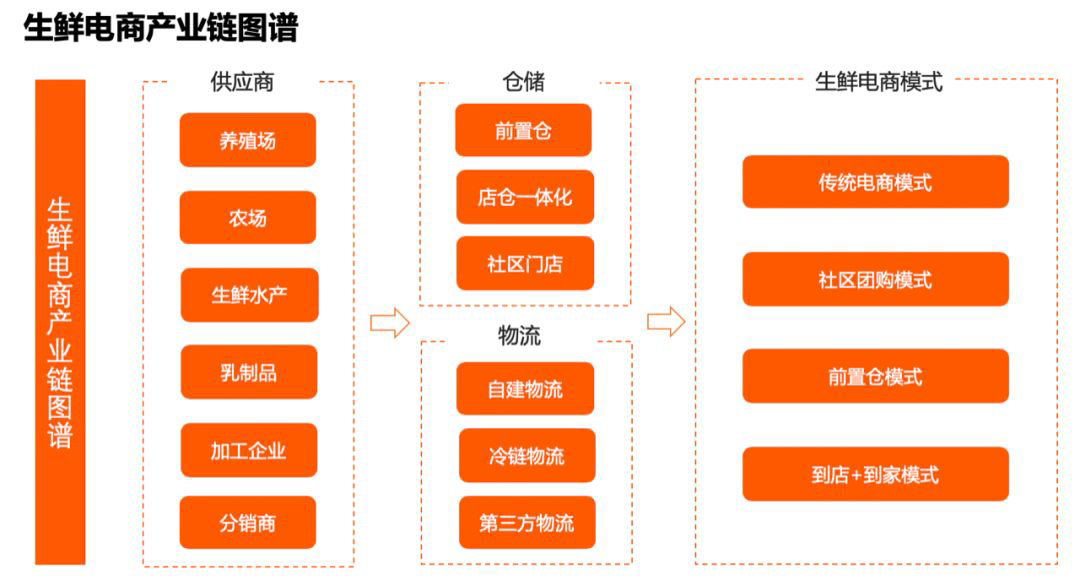 生鲜电商产业链图谱

生鲜电商产业链图谱

供应商

养殖场

农场

生鲜水产

乳制品

加工企业

分销商

仓储

前置仓

店仓一体化

社区门店

物流

自建物流

冷链物流

第三方物流

生鲜电商模式

传统电商模式

社区团购模式

前置仓模式

到店+到家模式